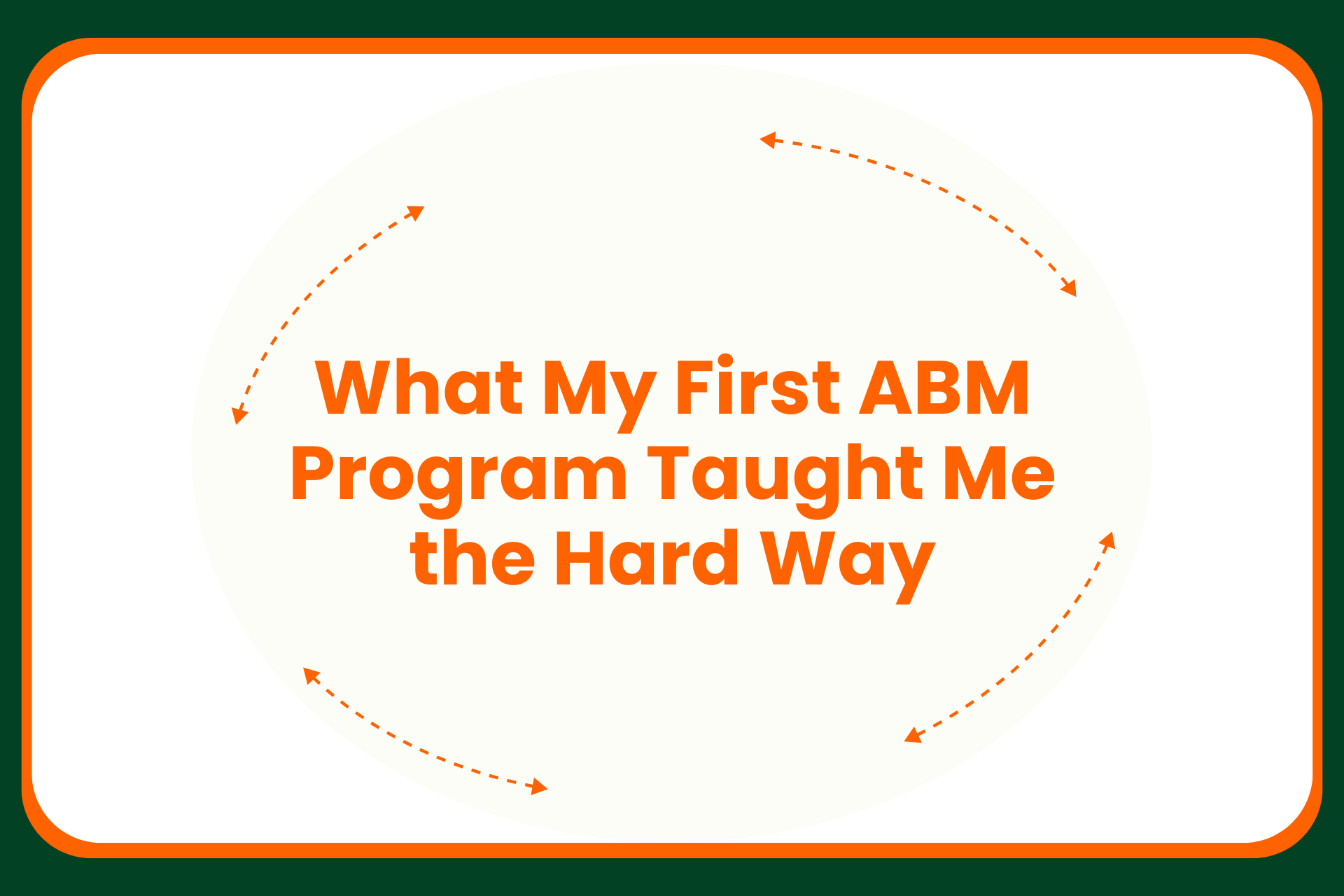 What My First ABM Program Taught Me the Hard Way